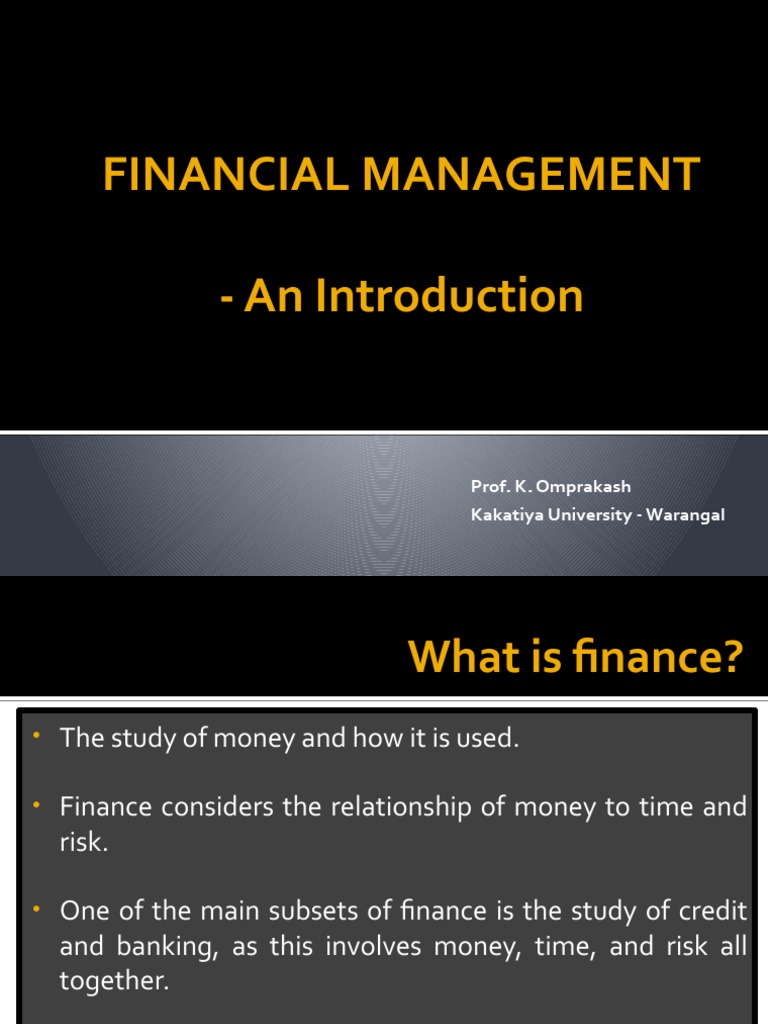 FINANCIAL MANAGEMENT

- An Introduction

Prof. K. Omprakash
Kakatiya University - Warangal

What is finance?

• The study of money and how it is used.

• Finance considers the relationship of money to time and risk.

• One of the main subsets of finance is the study of credit and banking, as this involves money, time, and risk all together.